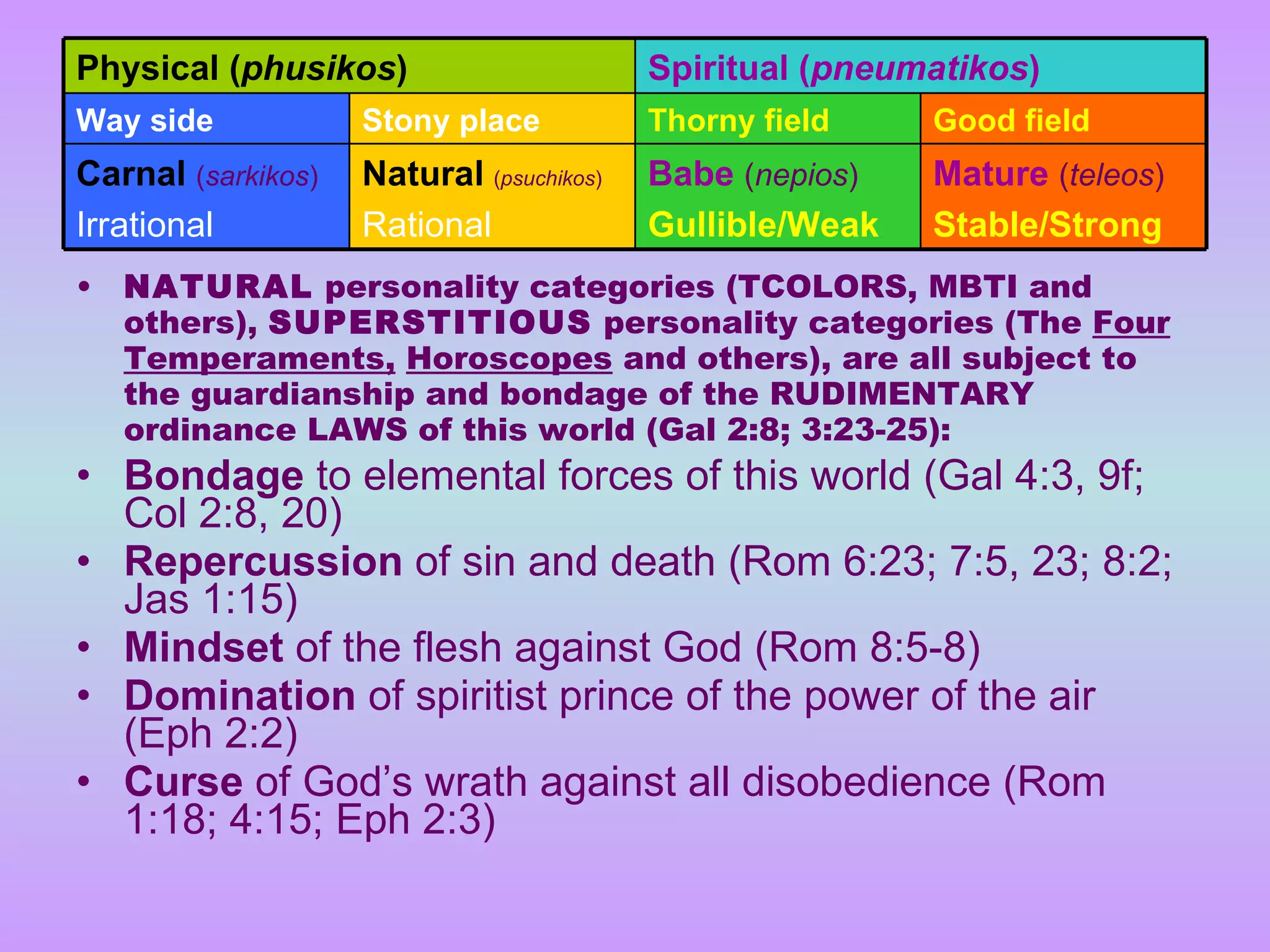 | Physical (phusikos) | | Spiritual (pneumatikos) | |
|---|---|---|---|
| Way side | Stony place | Thorny field | Good field |
| Carnal (sarkikos) Irrational | Natural (psuchikos) Rational | Babe (nepios) Gullible/Weak | Mature (teleos) Stable/Strong |

• NATURAL personality categories (TCOLORS, MBTI and others), SUPERSTITIOUS personality categories (The Four Temperaments, Horoscopes and others), are all subject to the guardianship and bondage of the RUDIMENTARY ordinance LAWS of this world (Gal 2:8; 3:23-25):
• Bondage to elemental forces of this world (Gal 4:3, 9f; Col 2:8, 20)
• Repercussion of sin and death (Rom 6:23; 7:5, 23; 8:2; Jas 1:15)
• Mindset of the flesh against God (Rom 8:5-8)
• Domination of spiritist prince of the power of the air (Eph 2:2)
• Curse of God's wrath against all disobedience (Rom 1:18; 4:15; Eph 2:3)